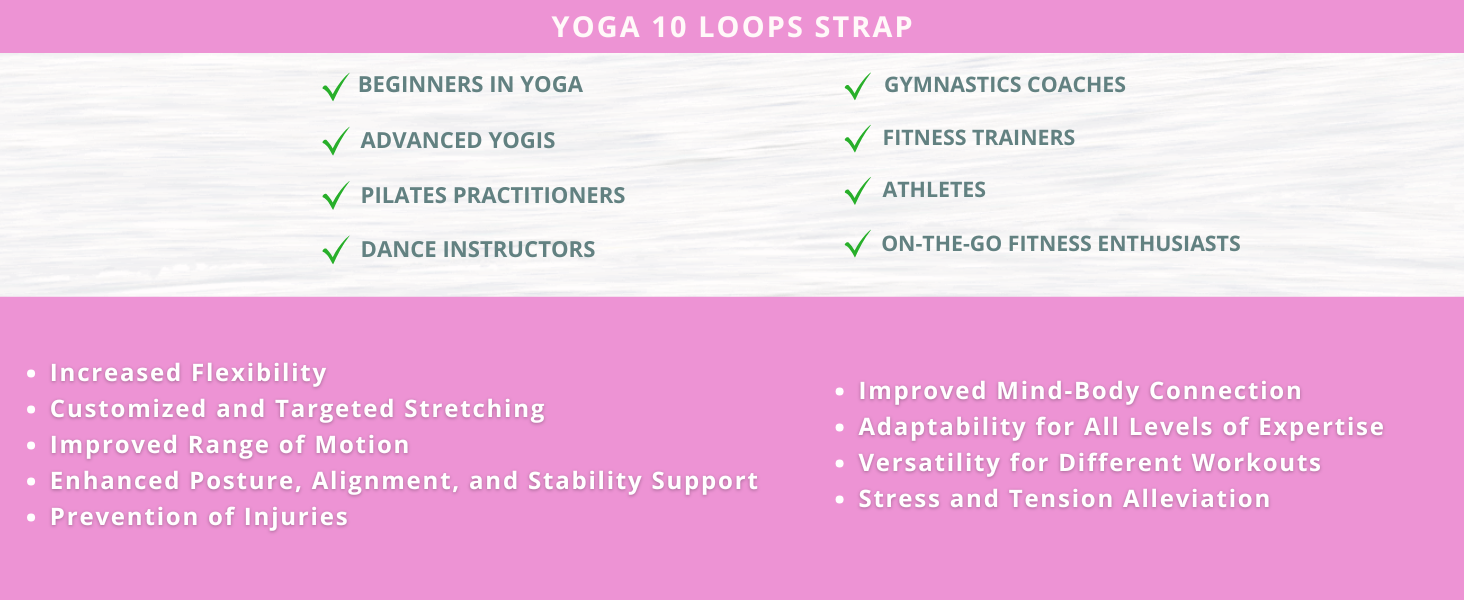 YOGA 10 LOOPS STRAP

✓ BEGINNERS IN YOGA
✓ ADVANCED YOGIS
✓ PILATES PRACTITIONERS
✓ DANCE INSTRUCTORS

✓ GYMNASTICS COACHES
✓ FITNESS TRAINERS
✓ ATHLETES
✓ ON-THE-GO FITNESS ENTHUSIASTS

• Increased Flexibility
• Customized and Targeted Stretching
• Improved Range of Motion
• Enhanced Posture, Alignment, and Stability Support
• Prevention of Injuries

• Improved Mind-Body Connection
• Adaptability for All Levels of Expertise
• Versatility for Different Workouts
• Stress and Tension Alleviation